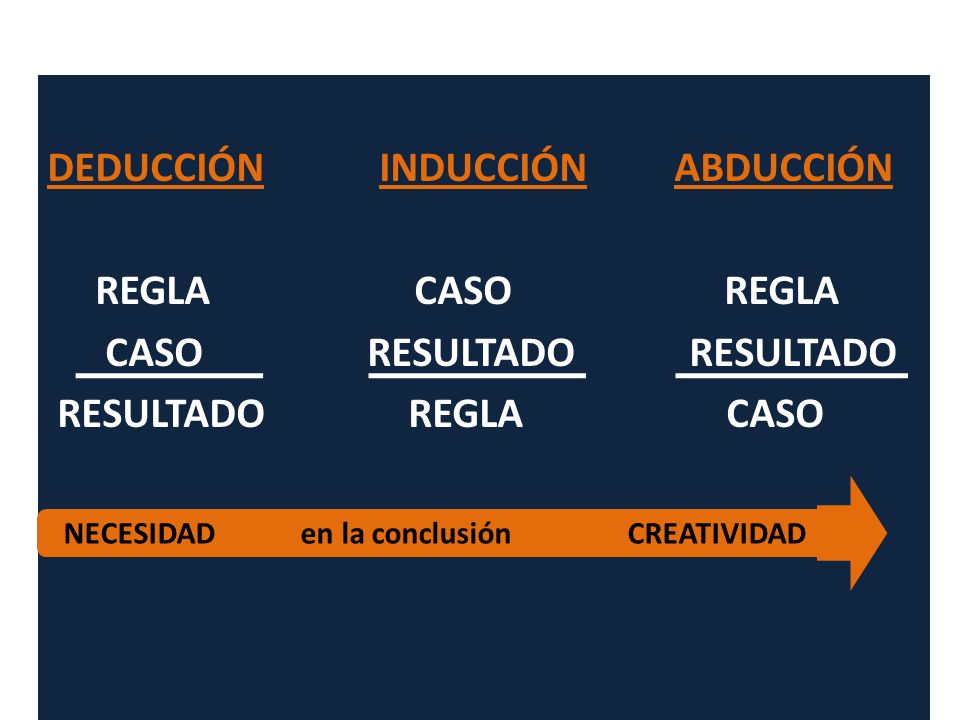 DEDUCCIÓN

REGLA
CASO
RESULTADO

INDUCCIÓN

CASO
RESULTADO
REGLA

ABDUCCIÓN

REGLA
RESULTADO
CASO

NECESIDAD en la conclusión CREATIVIDAD